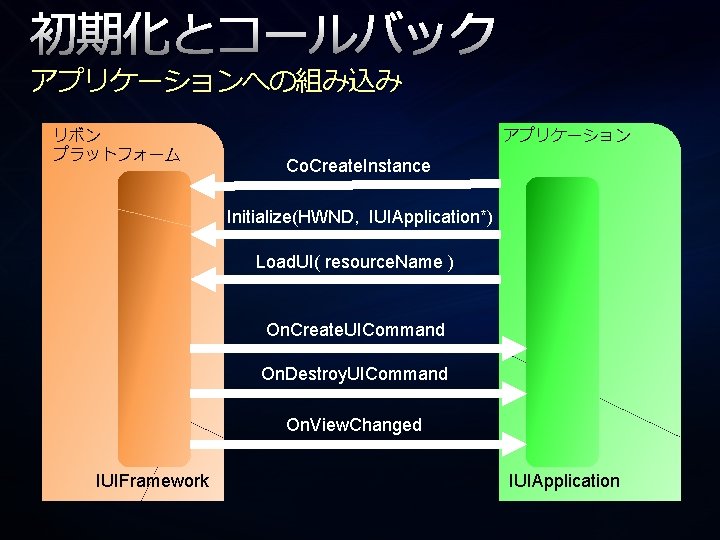 初期化とコールバック
アプリケーションへの組み込み

リボン
プラットフォーム

アプリケーション

CoCreateInstance

Initialize(HWND, IUIApplication*)

LoadUI( resourceName )

OnCreateUICommand

OnDestroyUICommand

OnViewChanged

IUIFramework

IUIApplication